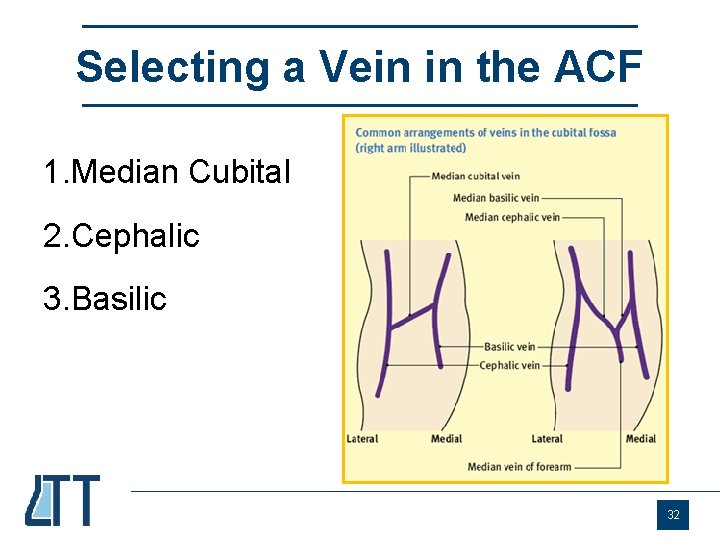 Selecting a Vein in the ACF

1.Median Cubital

2.Cephalic

3.Basilic

Common arrangements of veins in the cubital fossa (right arm illustrated)

Median cubital vein

Median basilic vein

Median cephalic vein

Basilic vein

Cephalic vein

Lateral

Medial

Lateral

Medial

Median vein of forearm

LTT

32